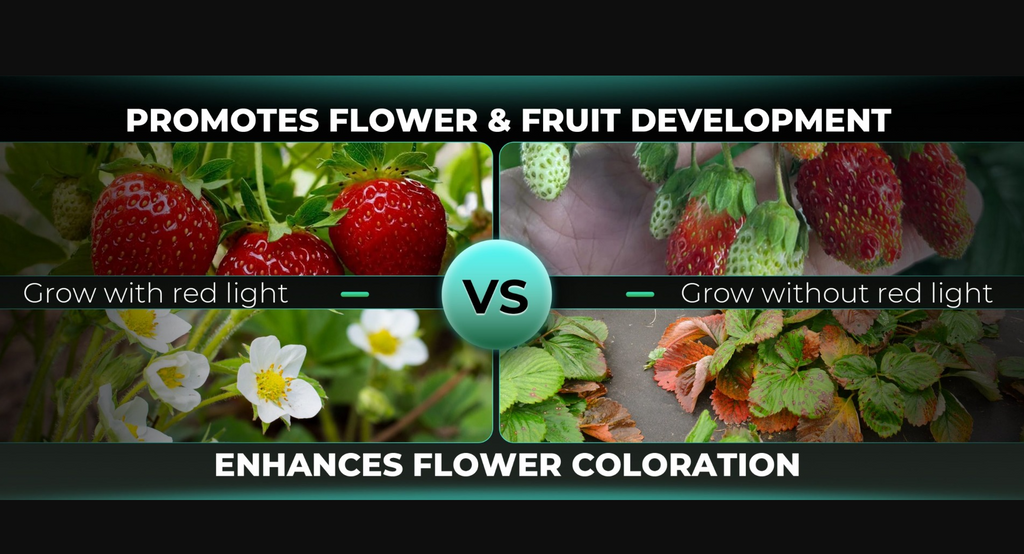 PROMOTES FLOWER & FRUIT DEVELOPMENT

Grow with red light

VS

Grow without red light

ENHANCES FLOWER COLORATION